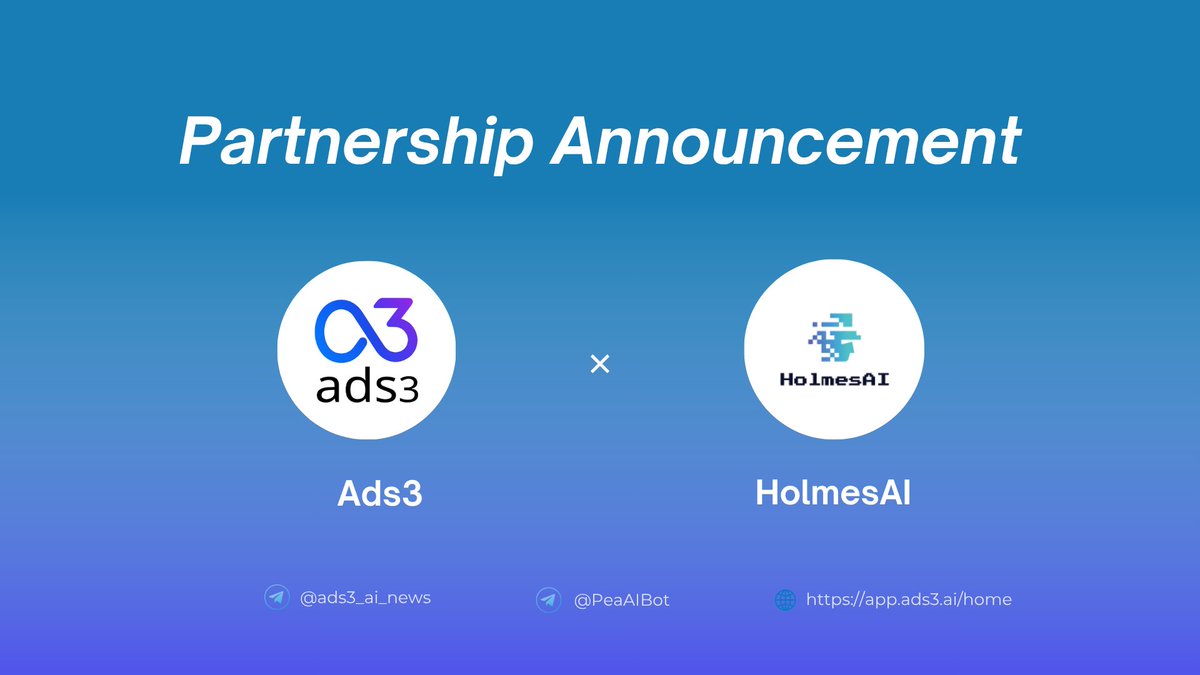 Partnership Announcement

ads3

×

HolmesAI

Ads3

HolmesAI

@ads3_ai_news

@PeaAIBot

https://app.ads3.ai/home